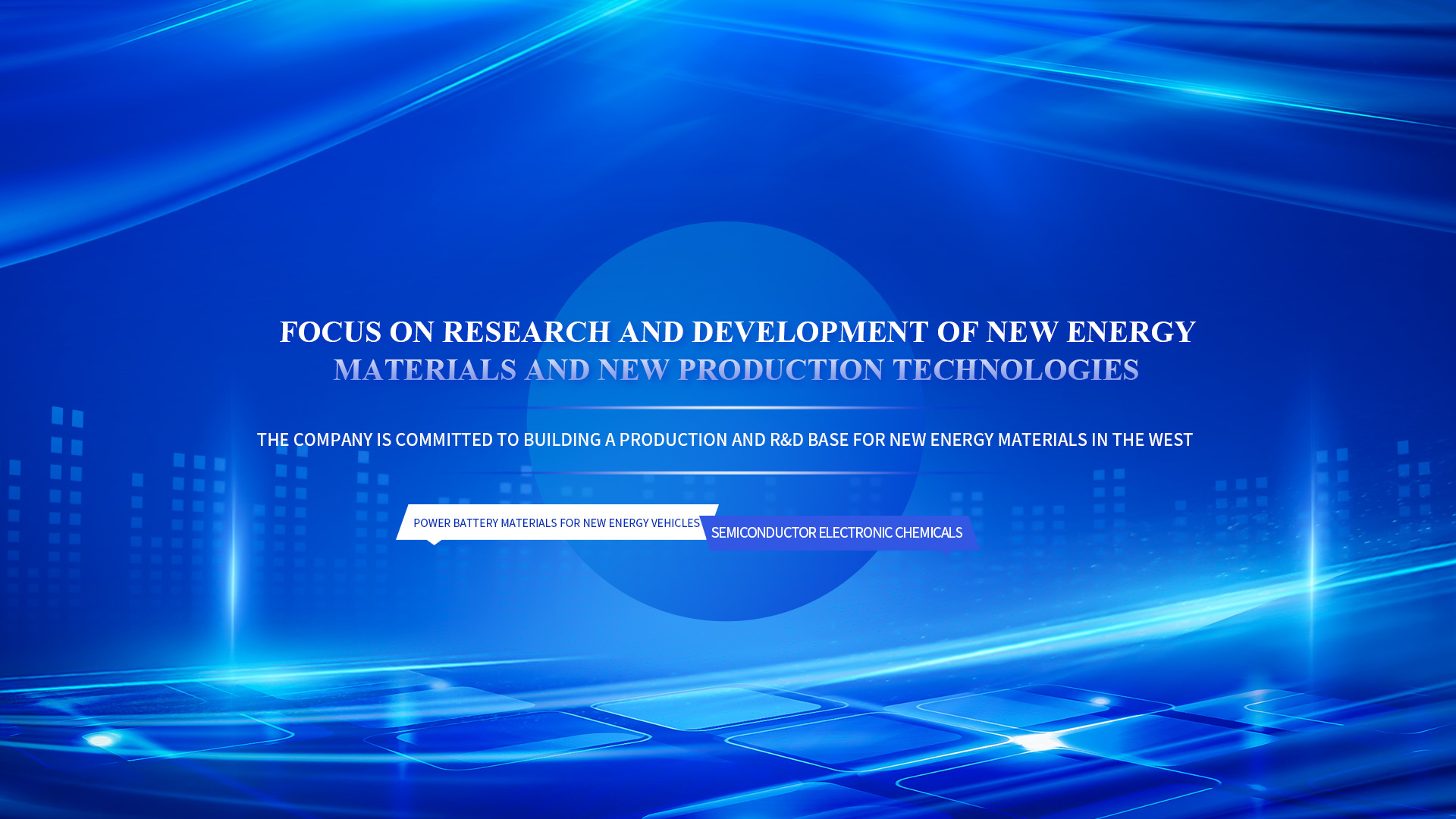 FOCUS ON RESEARCH AND DEVELOPMENT OF NEW ENERGY
MATERIALS AND NEW PRODUCTION TECHNOLOGIES

THE COMPANY IS COMMITTED TO BUILDING A PRODUCTION AND R&D BASE FOR NEW ENERGY MATERIALS IN THE WEST

POWER BATTERY MATERIALS FOR NEW ENERGY VEHICLES

SEMICONDUCTOR ELECTRONIC CHEMICALS